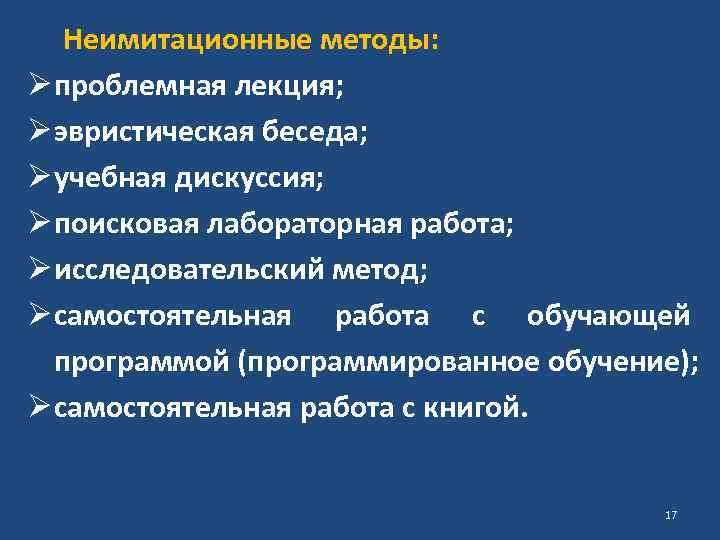 Неимитационные методы:

➢ проблемная лекция;
➢ эвристическая беседа;
➢ учебная дискуссия;
➢ поисковая лабораторная работа;
➢ исследовательский метод;
➢ самостоятельная работа с обучающей программой (программированное обучение);
➢ самостоятельная работа с книгой.

17